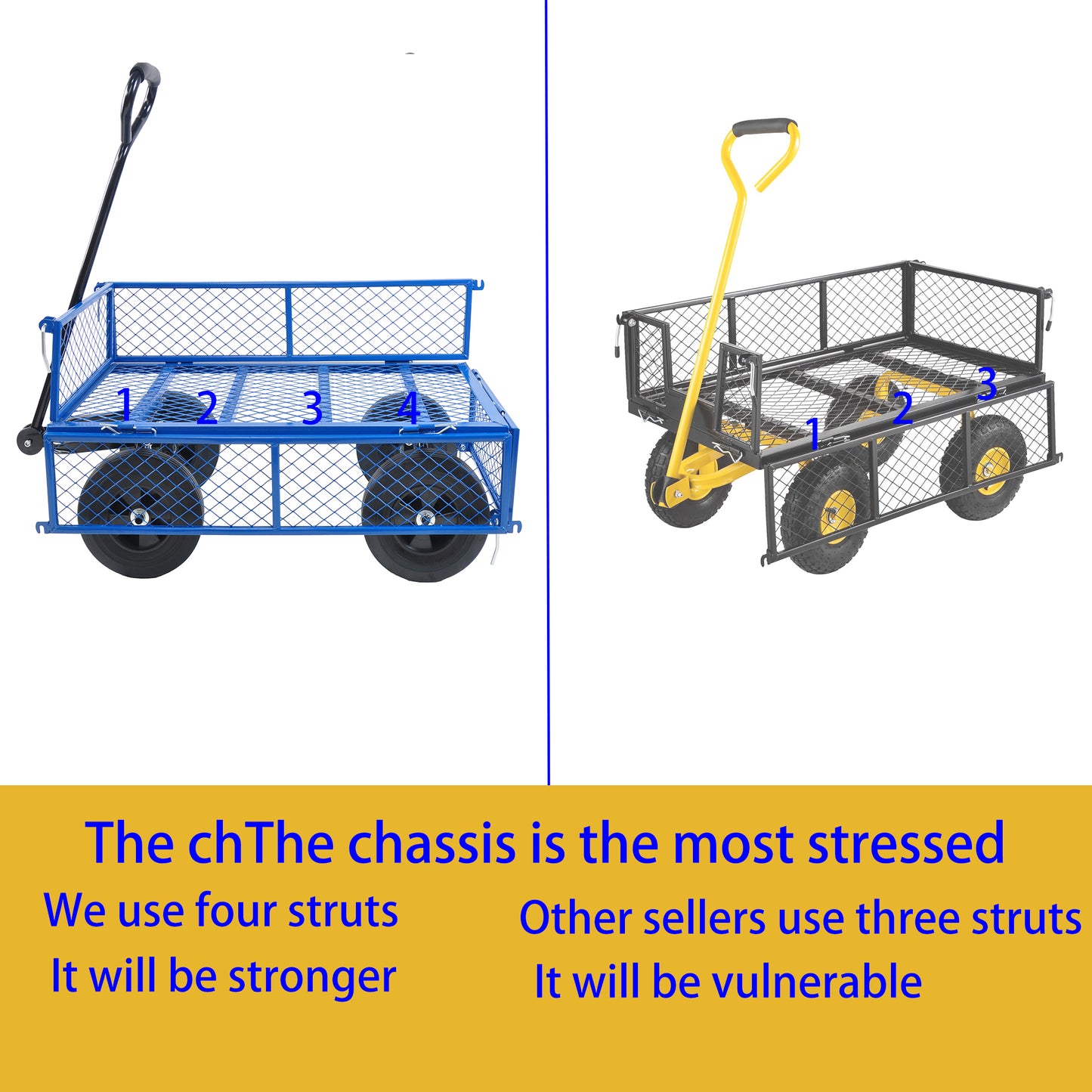 1 2 3 4

1 2 3

The chThe chassis is the most stressed

We use four struts
It will be stronger

Other sellers use three struts
It will be vulnerable